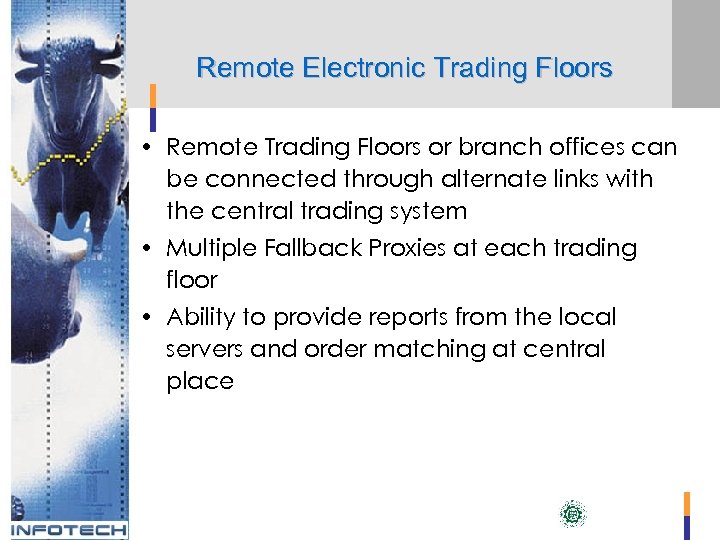 Remote Electronic Trading Floors

• Remote Trading Floors or branch offices can be connected through alternate links with the central trading system
• Multiple Fallback Proxies at each trading floor
• Ability to provide reports from the local servers and order matching at central place

INFOTECH